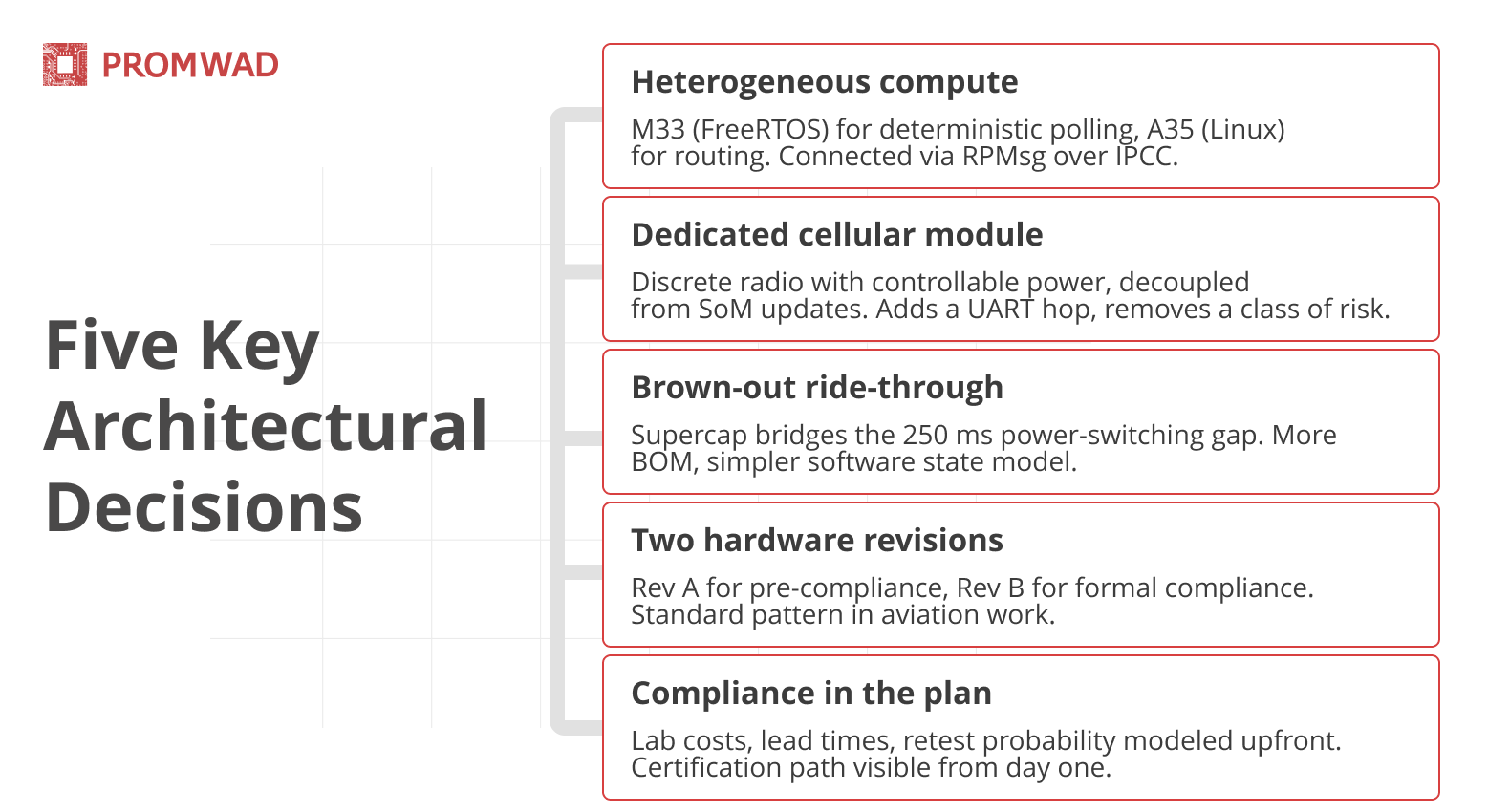 PROMWAD

Five Key Architectural Decisions

Heterogeneous compute

M33 (FreeRTOS) for deterministic polling, A35 (Linux) for routing. Connected via RPMsg over IPCC.

Dedicated cellular module

Discrete radio with controllable power, decoupled from SoM updates. Adds a UART hop, removes a class of risk.

Brown-out ride-through

Supercap bridges the 250 ms power-switching gap. More BOM, simpler software state model.

Two hardware revisions

Rev A for pre-compliance, Rev B for formal compliance. Standard pattern in aviation work.

Compliance in the plan

Lab costs, lead times, retest probability modeled upfront. Certification path visible from day one.